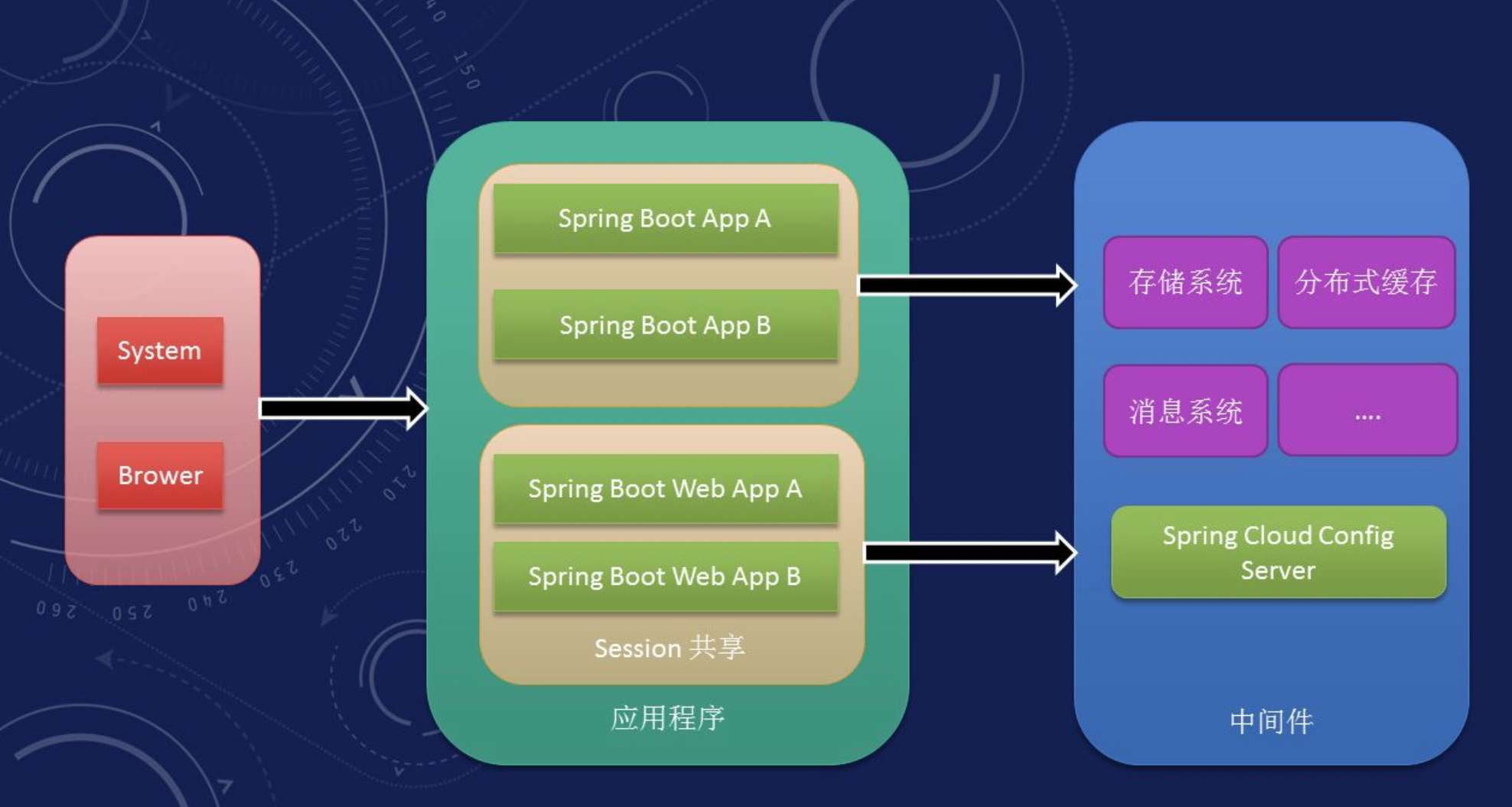 System

Brower

Spring Boot App A

Spring Boot App B

Spring Boot Web App A

Spring Boot Web App B

Session 共享

应用程序

存储系统

分布式缓存

消息系统

....

Spring Cloud Config Server

中间件